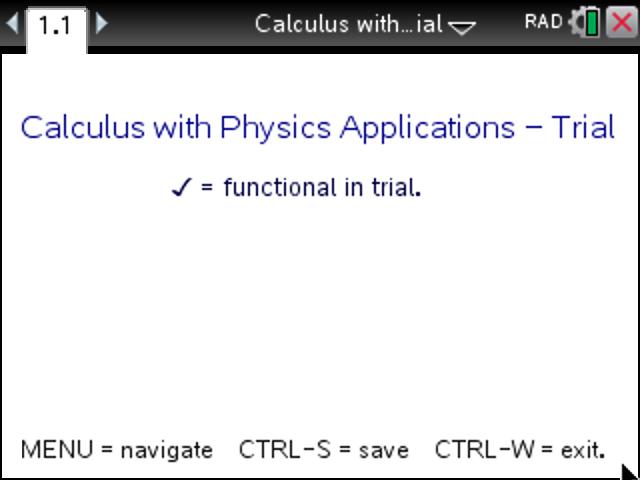 1.1 Calculus with…ial RAD

Calculus with Physics Applications – Trial

✓ = functional in trial.

MENU = navigate CTRL-S = save CTRL-W = exit.